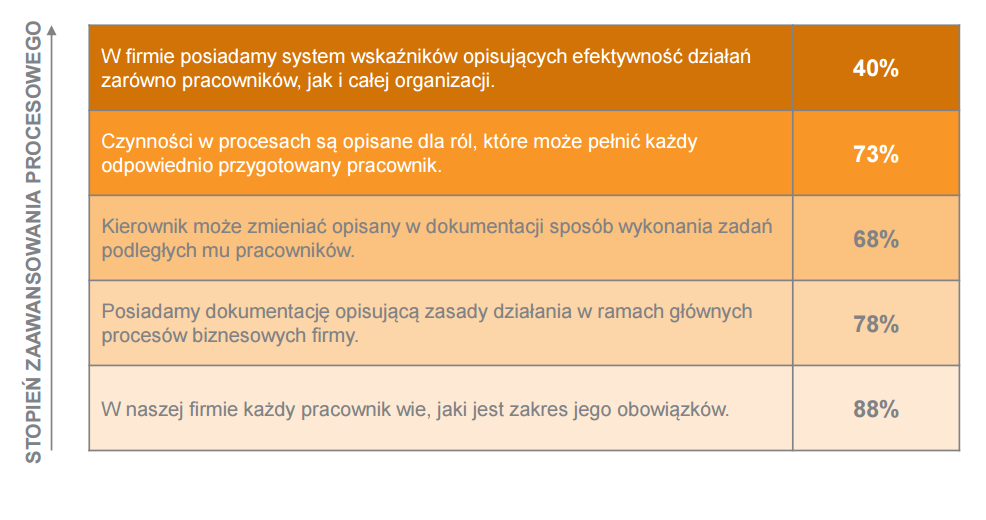 STOPIEŃ ZAAWANSOWANIA PROCESOWEGO

| | |
|---|---|
| W firmie posiadamy system wskaźników opisujących efektywność działań zarówno pracowników, jak i całej organizacji. | 40% |
| Czynności w procesach są opisane dla ról, które może pełnić każdy odpowiednio przygotowany pracownik. | 73% |
| Kierownik może zmieniać opisany w dokumentacji sposób wykonania zadań podległych mu pracowników. | 68% |
| Posiadamy dokumentację opisującą zasady działania w ramach głównych procesów biznesowych firmy. | 78% |
| W naszej firmie każdy pracownik wie, jaki jest zakres jego obowiązków. | 88% |